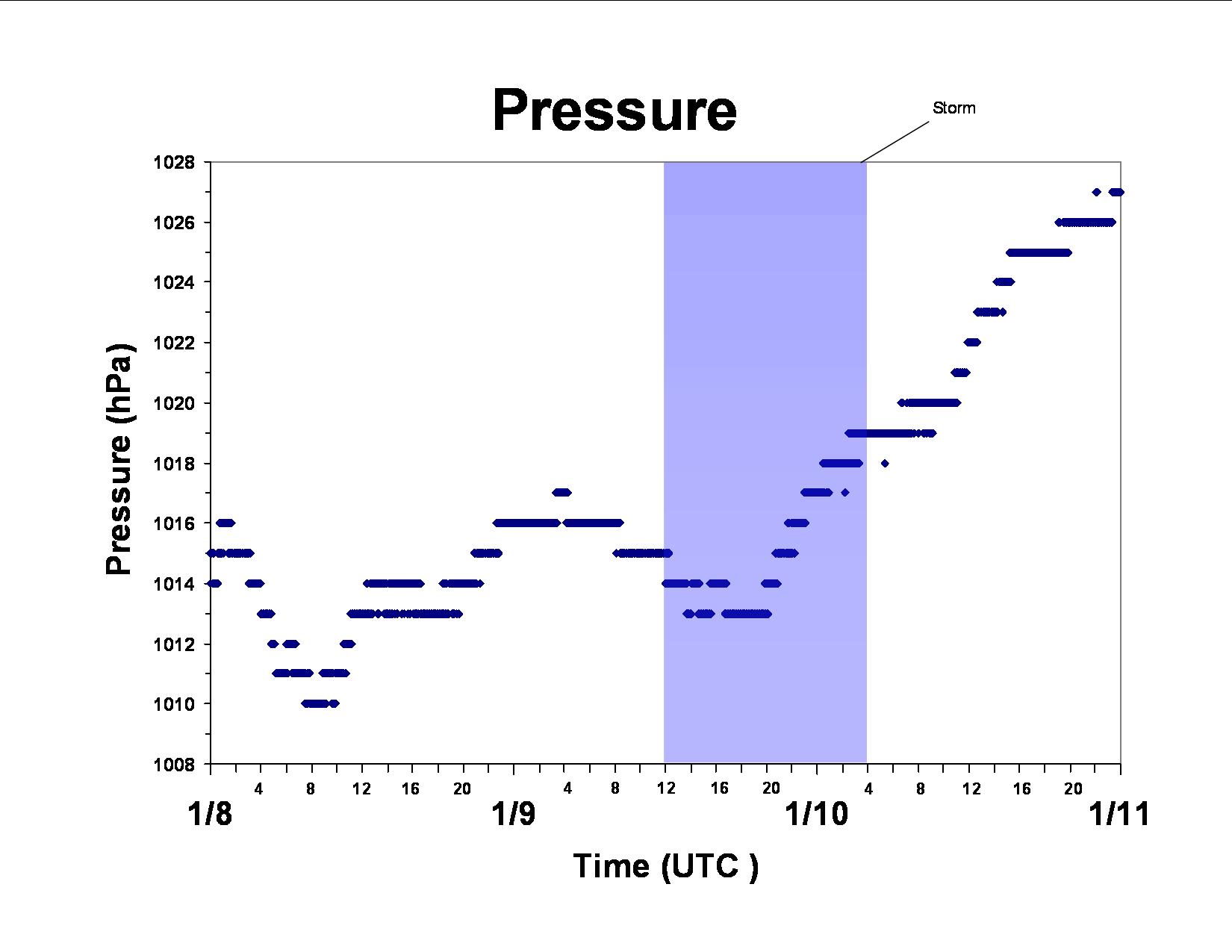 Pressure

Storm

Pressure (hPa)

1028
1026
1024
1022
1020
1018
1016
1014
1012
1010
1008

4 8 12 16 20 4 8 12 16 20 4 8 12 16 20

1/8 1/9 1/10 1/11

Time (UTC )